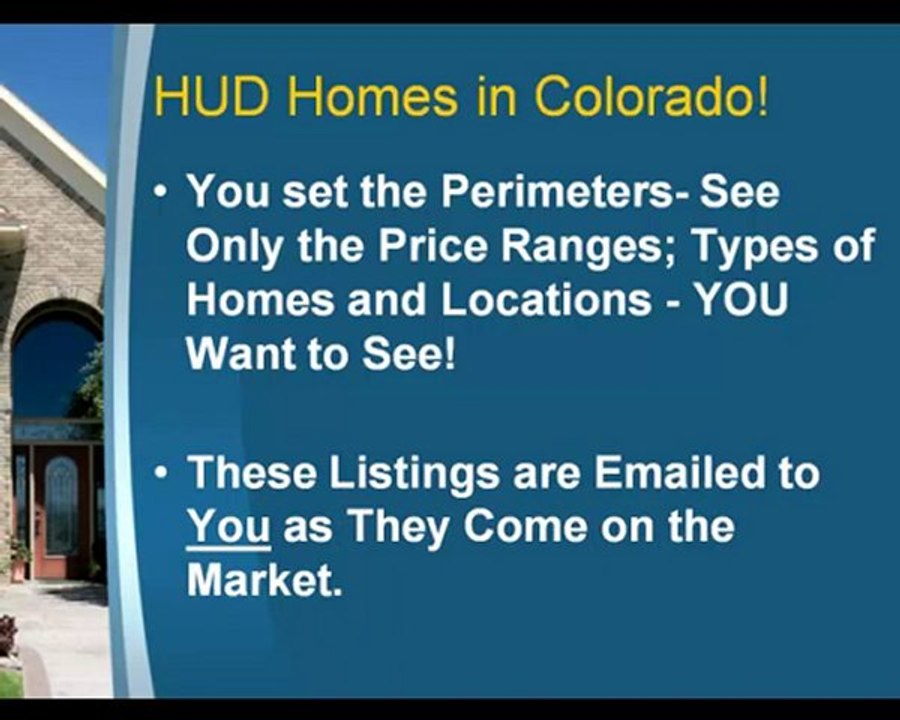 HUD Homes in Colorado!

• You set the Perimeters- See Only the Price Ranges; Types of Homes and Locations - YOU Want to See!

• These Listings are Emailed to You as They Come on the Market.